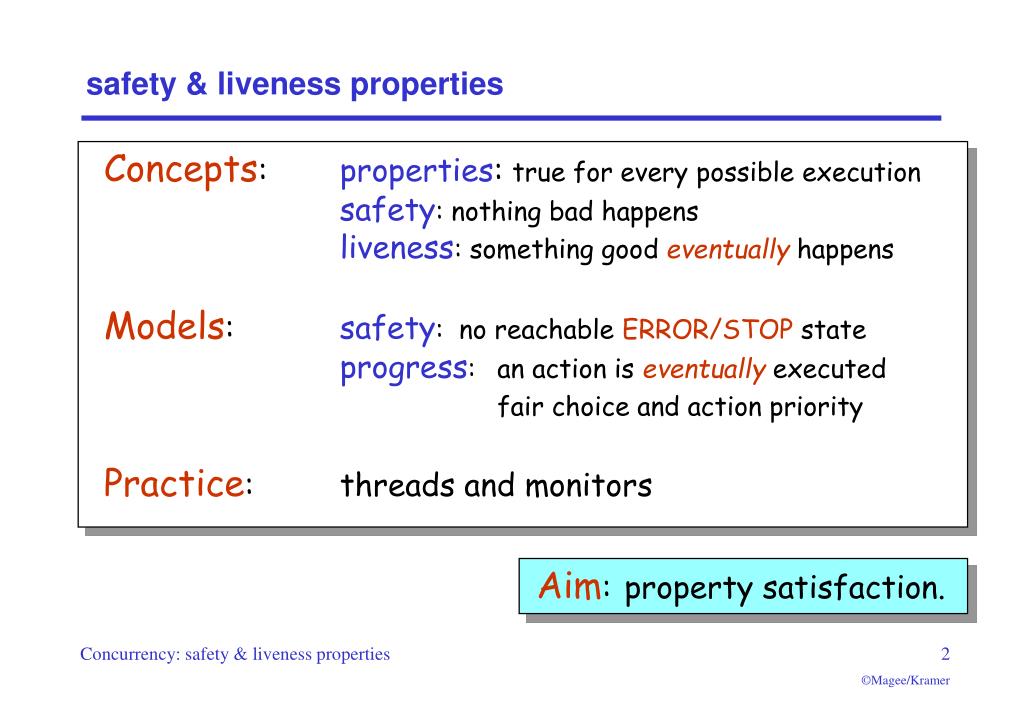 safety & liveness properties

Concepts: properties: true for every possible execution
safety: nothing bad happens
liveness: something good eventually happens

Models: safety: no reachable ERROR/STOP state
progress: an action is eventually executed
fair choice and action priority

Practice: threads and monitors

Aim: property satisfaction.

Concurrency: safety & liveness properties

2

©Magee/Kramer